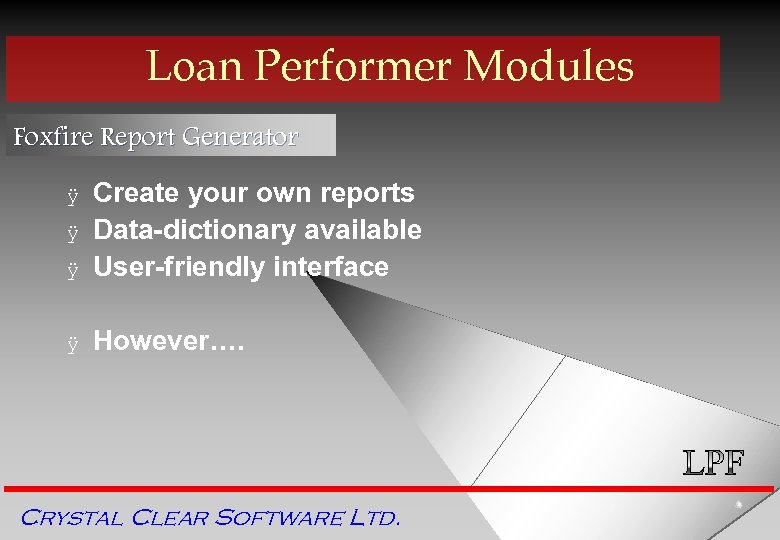 Loan Performer Modules

Foxfire Report Generator

ÿ Create your own reports
ÿ Data-dictionary available
ÿ User-friendly interface

ÿ However….

LPF

CRYSTAL CLEAR SOFTWARE LTD.